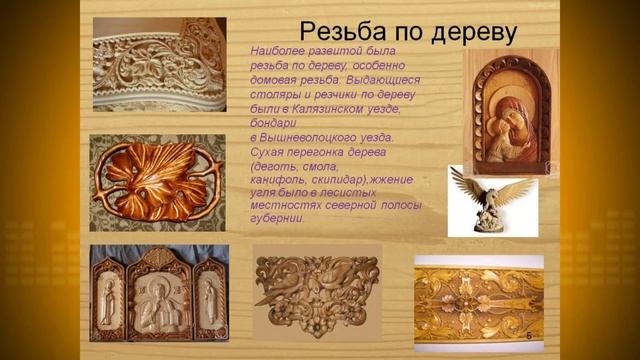 Резьба по дереву

Наиболее развитой была резьба по дереву, особенно домовая резьба. Выдающиеся столяры и резчики по дереву были в Калязинском уезде, бондари
в Вышневолоцкого уезда.
Сухая перегонка дерева (деготь, смола, канифоль, скипидар),жжение угля было в лесистых местностях северной полосы губернии.

6